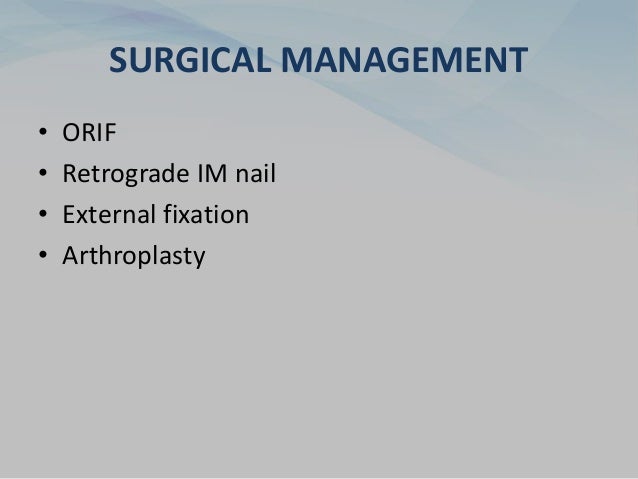 SURGICAL MANAGEMENT

• ORIF
• Retrograde IM nail
• External fixation
• Arthroplasty